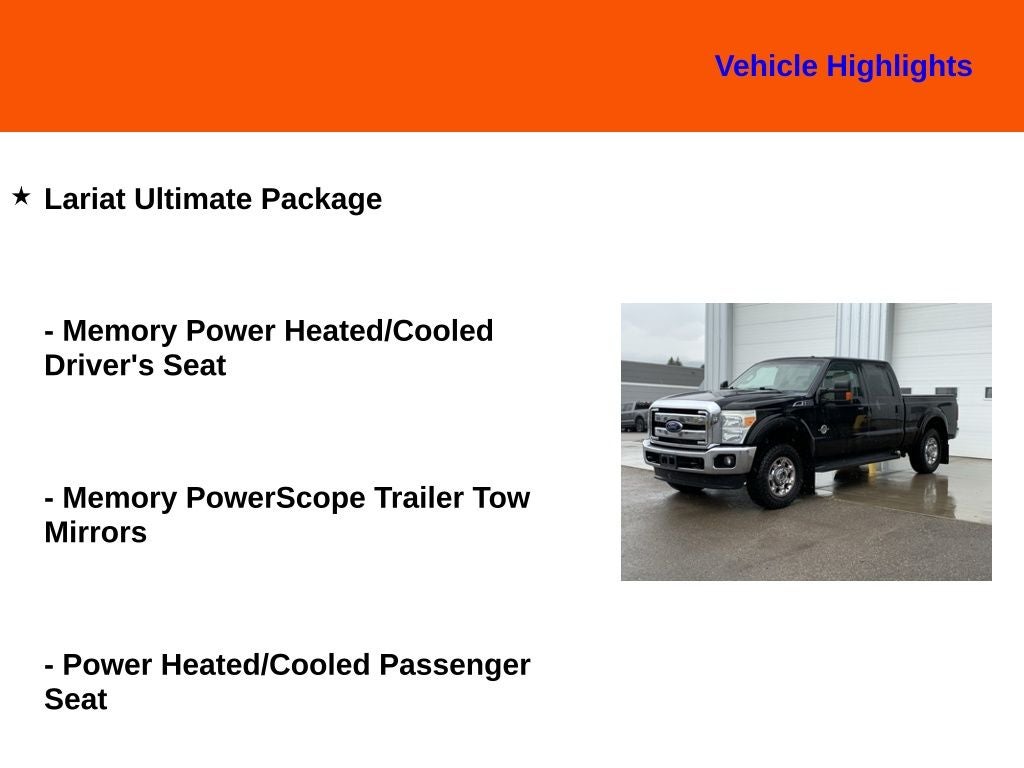 Vehicle Highlights

★ Lariat Ultimate Package

- Memory Power Heated/Cooled Driver's Seat

- Memory PowerScope Trailer Tow Mirrors

- Power Heated/Cooled Passenger Seat